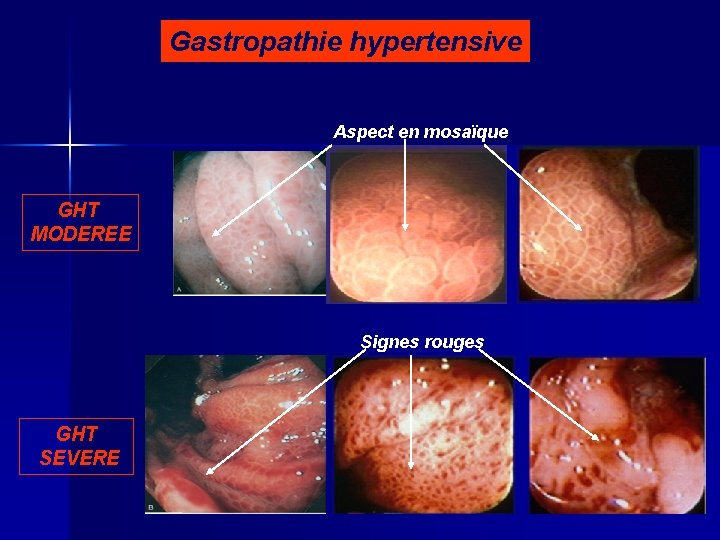 Gastropathie hypertensive

Aspect en mosaïque

GHT MODEREE

A

Signes rouges

GHT SEVERE

B